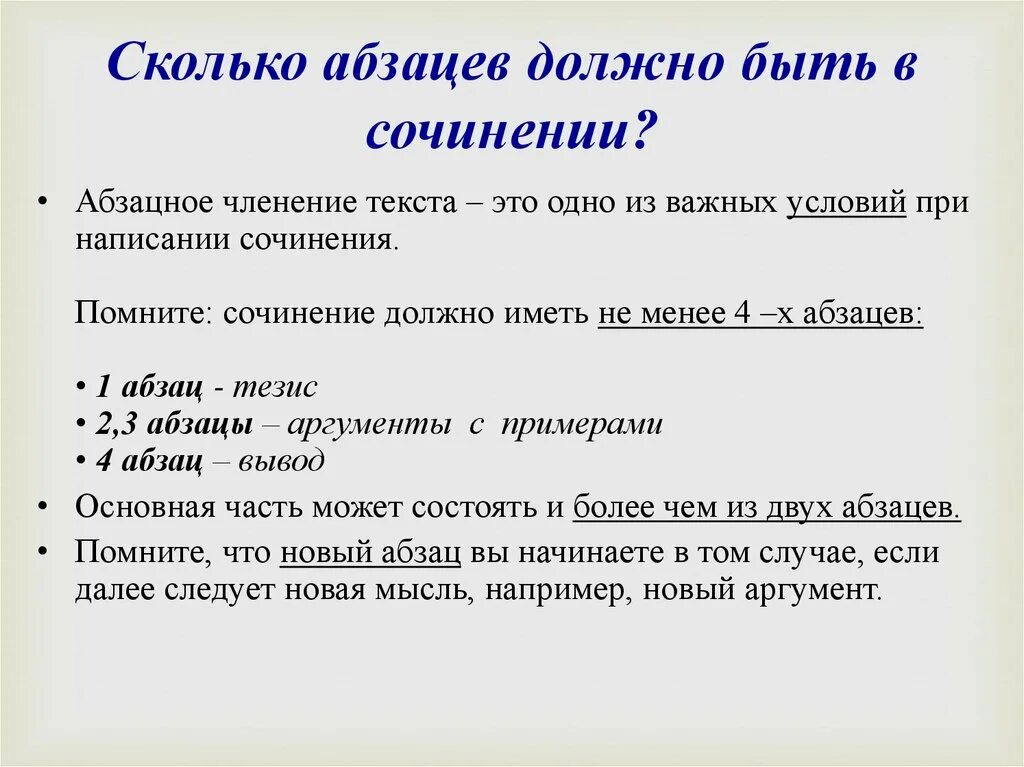 Сколько абзацев должно быть в сочинении?

• Абзацное членение текста – это одно из важных условий при написании сочинения.

Помните: сочинение должно иметь не менее 4 –х абзацев:

• 1 абзац - тезис
• 2,3 абзацы – аргументы с примерами
• 4 абзац – вывод

• Основная часть может состоять и более чем из двух абзацев.
• Помните, что новый абзац вы начинаете в том случае, если далее следует новая мысль, например, новый аргумент.